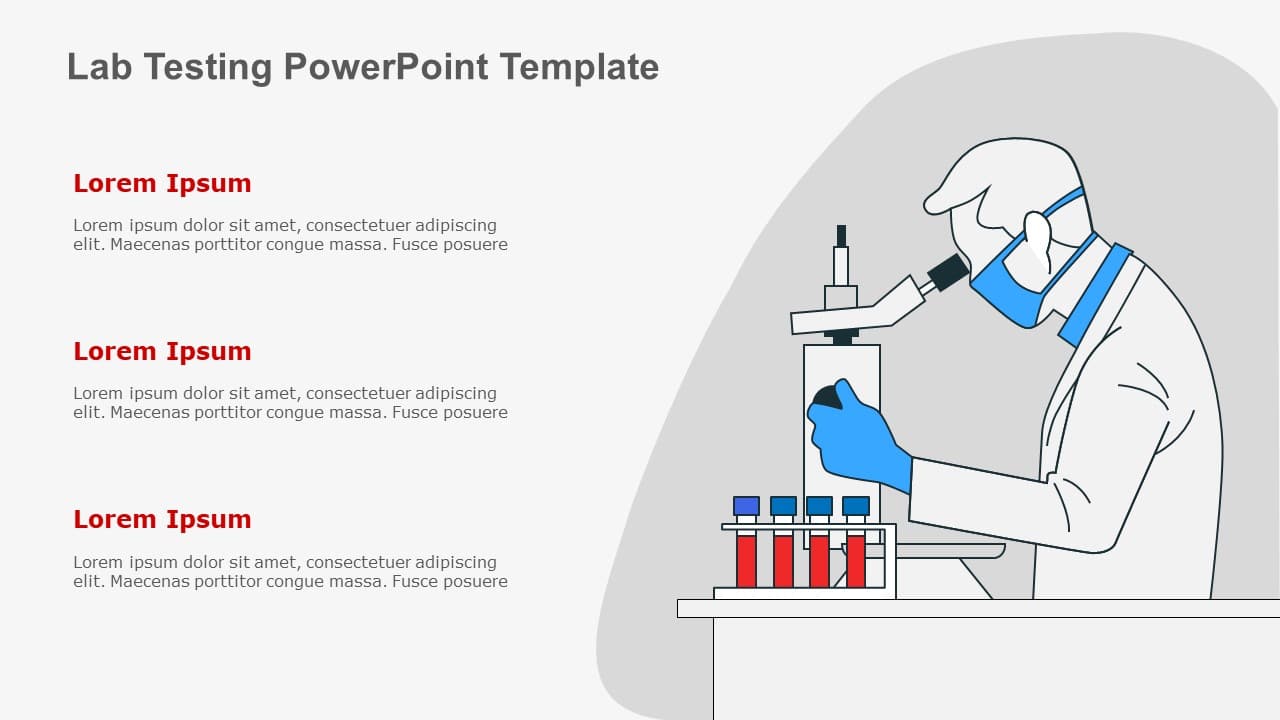 Lab Testing PowerPoint Template

Lorem Ipsum

Lorem ipsum dolor sit amet, consectetuer adipiscing elit. Maecenas porttitor congue massa. Fusce posuere

Lorem Ipsum

Lorem ipsum dolor sit amet, consectetuer adipiscing elit. Maecenas porttitor congue massa. Fusce posuere

Lorem Ipsum

Lorem ipsum dolor sit amet, consectetuer adipiscing elit. Maecenas porttitor congue massa. Fusce posuere